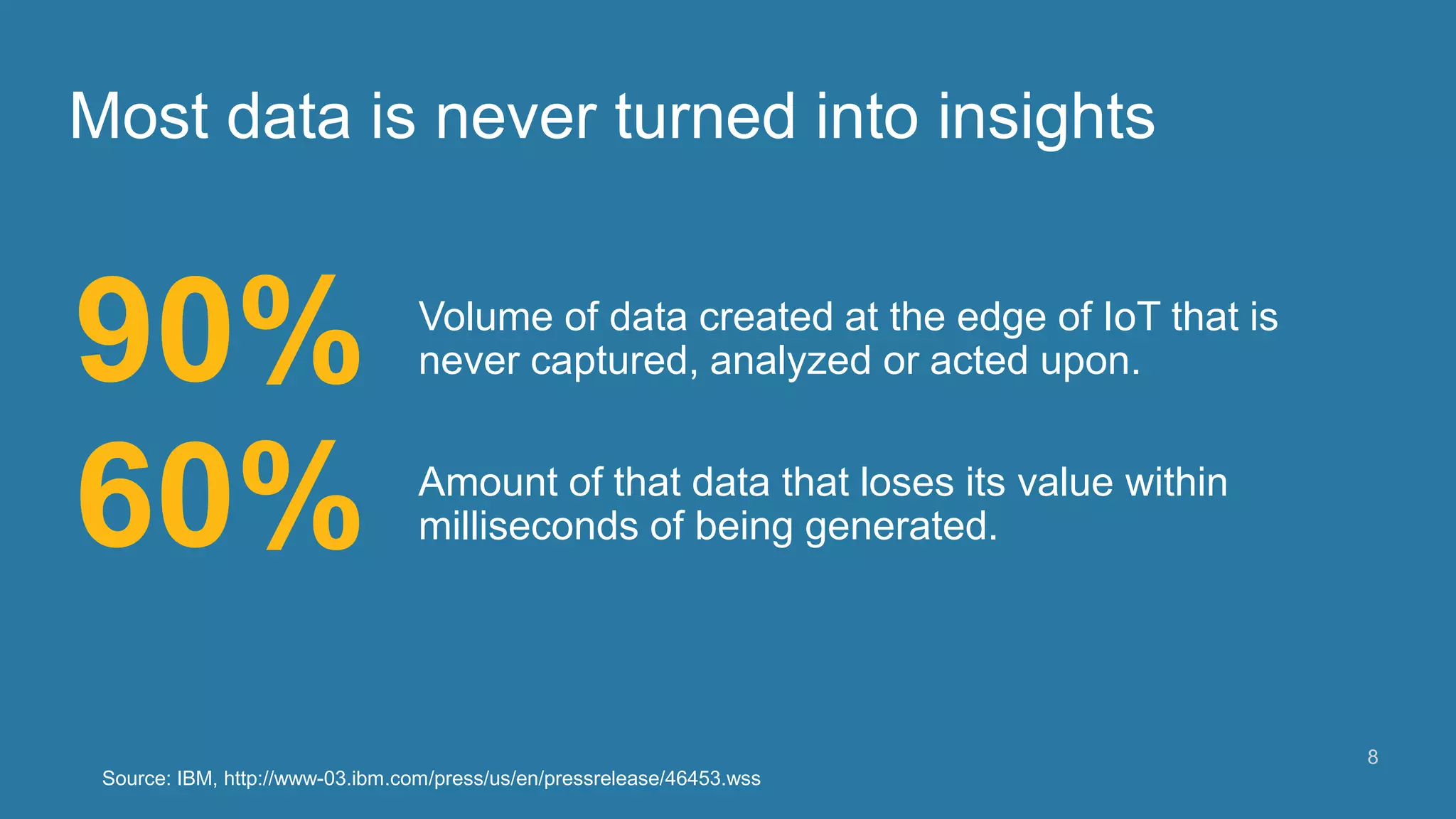 Most data is never turned into insights

90%

Volume of data created at the edge of IoT that is never captured, analyzed or acted upon.

60%

Amount of that data that loses its value within milliseconds of being generated.

8

Source: IBM, http://www-03.ibm.com/press/us/en/pressrelease/46453.wss